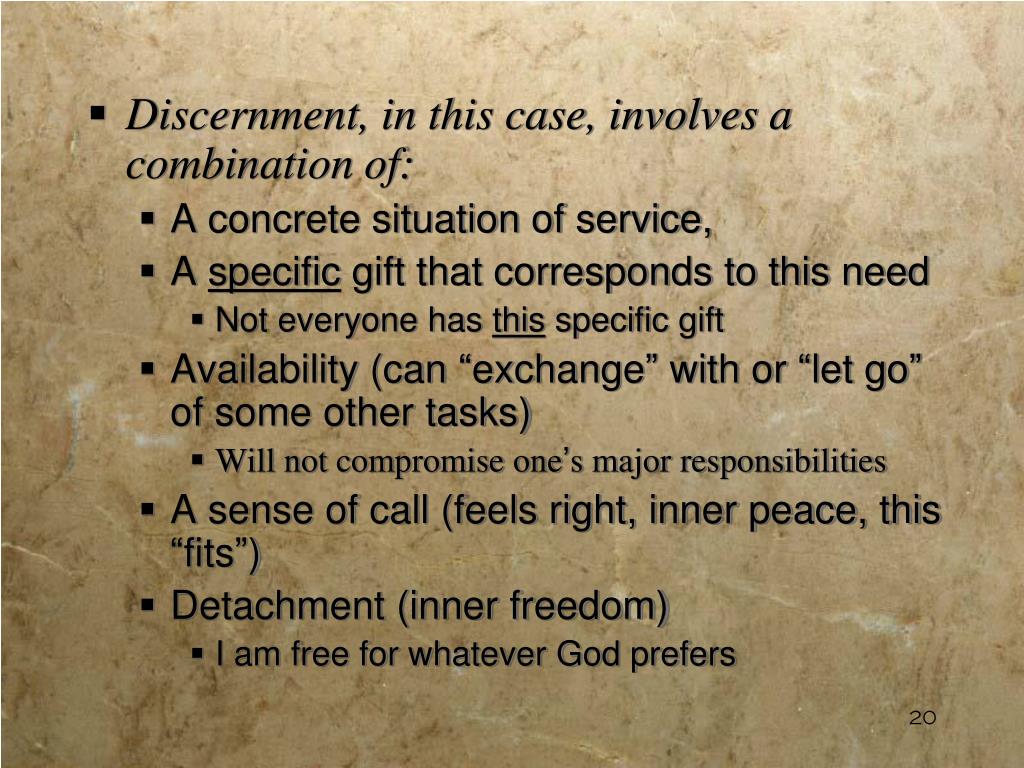 ▪ Discernment, in this case, involves a combination of:

▪ A concrete situation of service,

▪ A specific gift that corresponds to this need

▪ Not everyone has this specific gift

▪ Availability (can “exchange” with or “let go” of some other tasks)

▪ Will not compromise one’s major responsibilities

▪ A sense of call (feels right, inner peace, this “fits”)

▪ Detachment (inner freedom)

▪ I am free for whatever God prefers

20